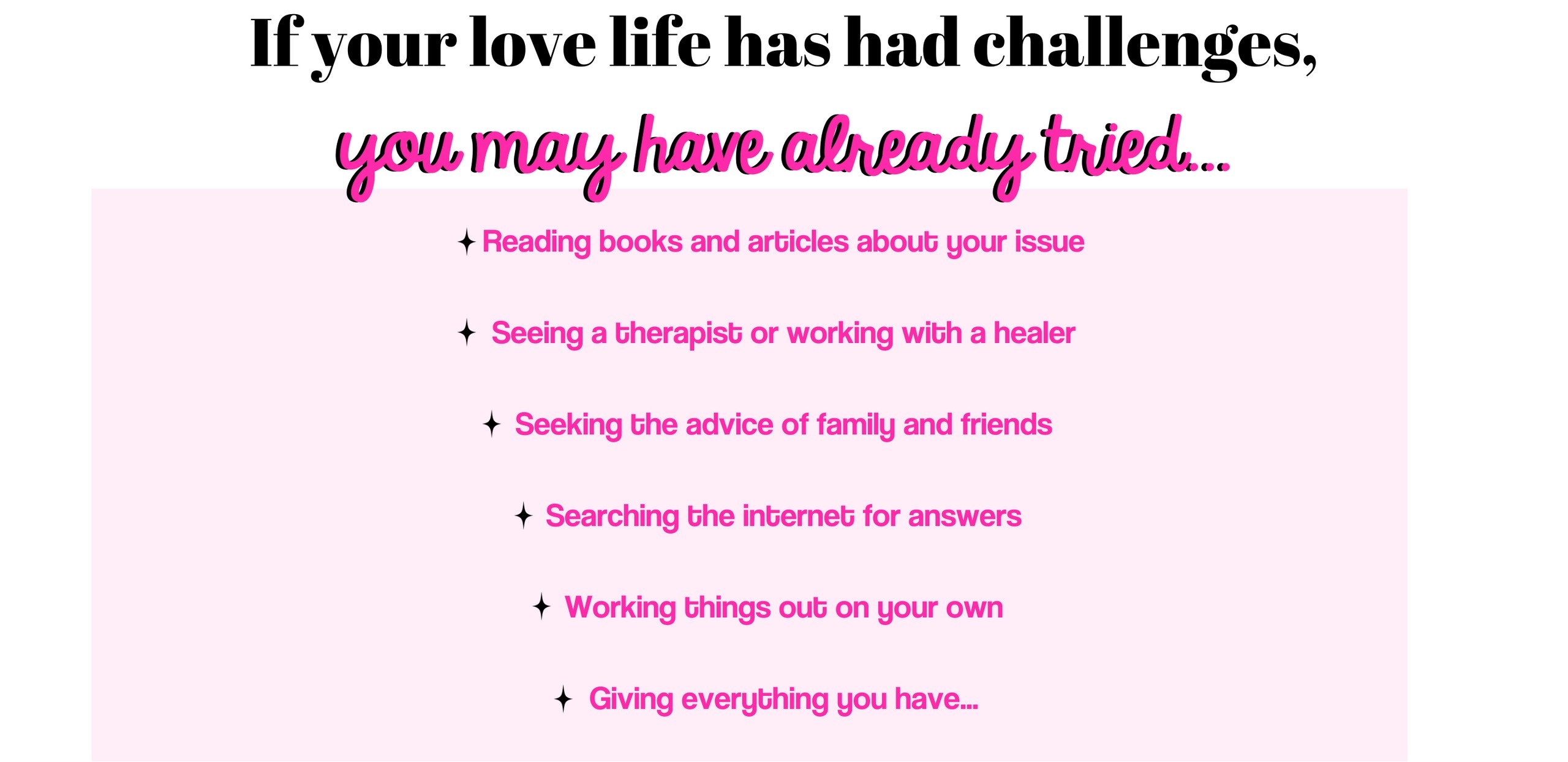 If your love life has had challenges,

you may have already tried...

✦ Reading books and articles about your issue

✦ Seeing a therapist or working with a healer

✦ Seeking the advice of family and friends

✦ Searching the internet for answers

✦ Working things out on your own

✦ Giving everything you have...